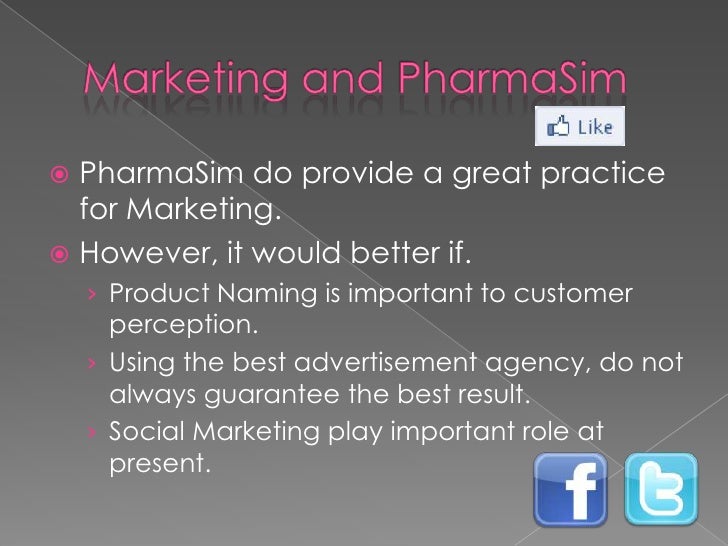 Marketing and PharmaSim

Like

PharmaSim do provide a great practice for Marketing.

However, it would better if.

› Product Naming is important to customer perception.

› Using the best advertisement agency, do not always guarantee the best result.

› Social Marketing play important role at present.

f

t